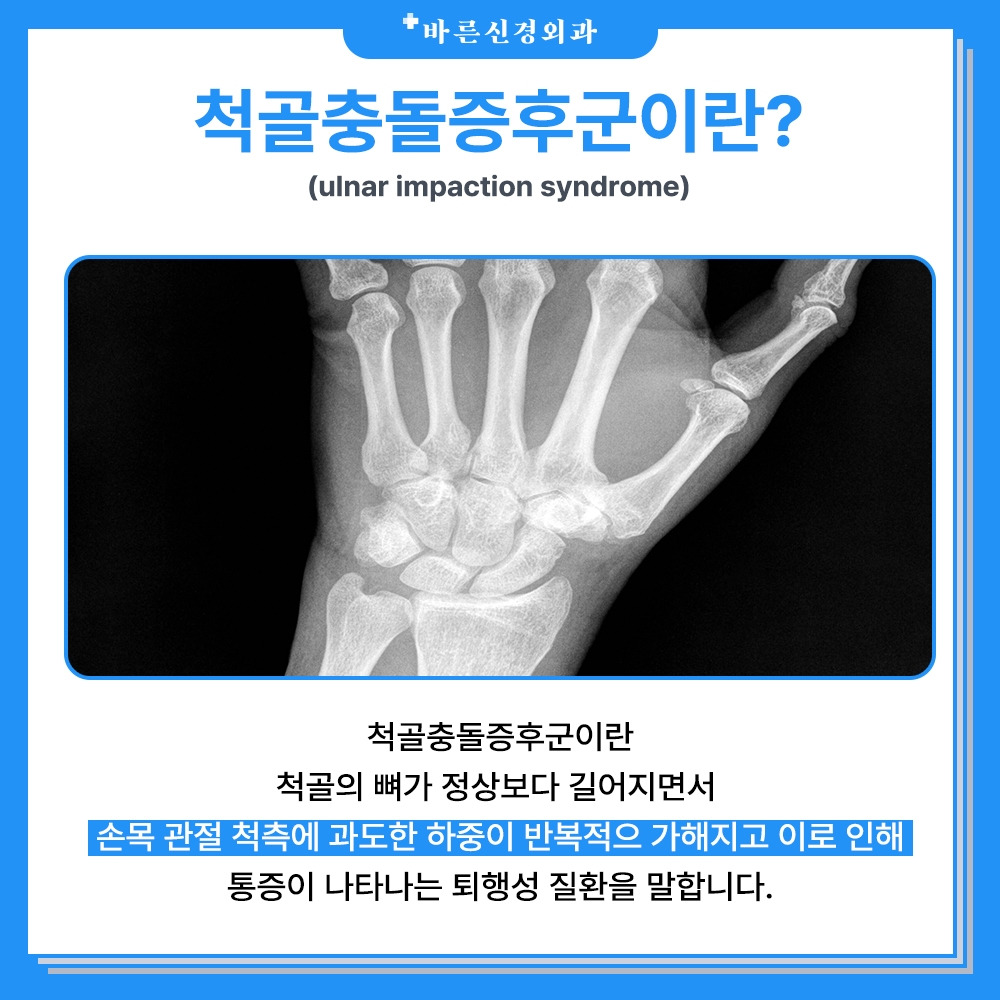 바른신경외과

척골충돌증후군이란?

(ulnar impaction syndrome)

척골충돌증후군이란
척골의 뼈가 정상보다 길어지면서
손목 관절 척측에 과도한 하중이 반복적으 가해지고 이로 인해
통증이 나타나는 퇴행성 질환을 말합니다.